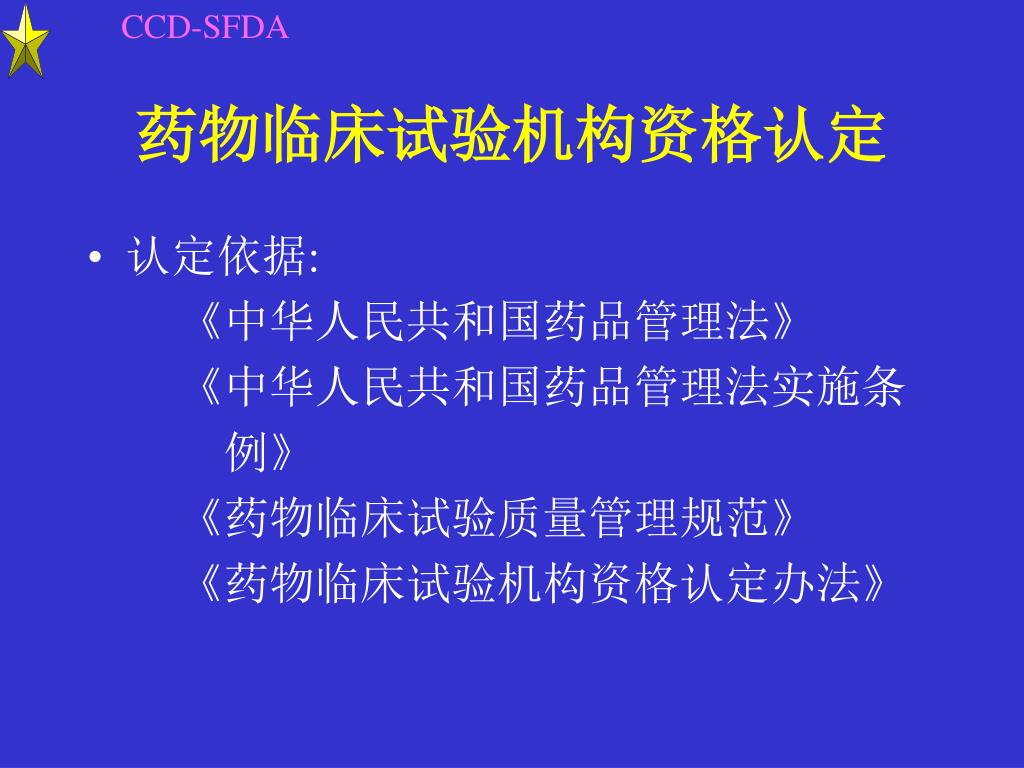 CCD-SFDA

药物临床试验机构资格认定

• 认定依据:

《中华人民共和国药品管理法》

《中华人民共和国药品管理法实施条例》

《药物临床试验质量管理规范》

《药物临床试验机构资格认定办法》